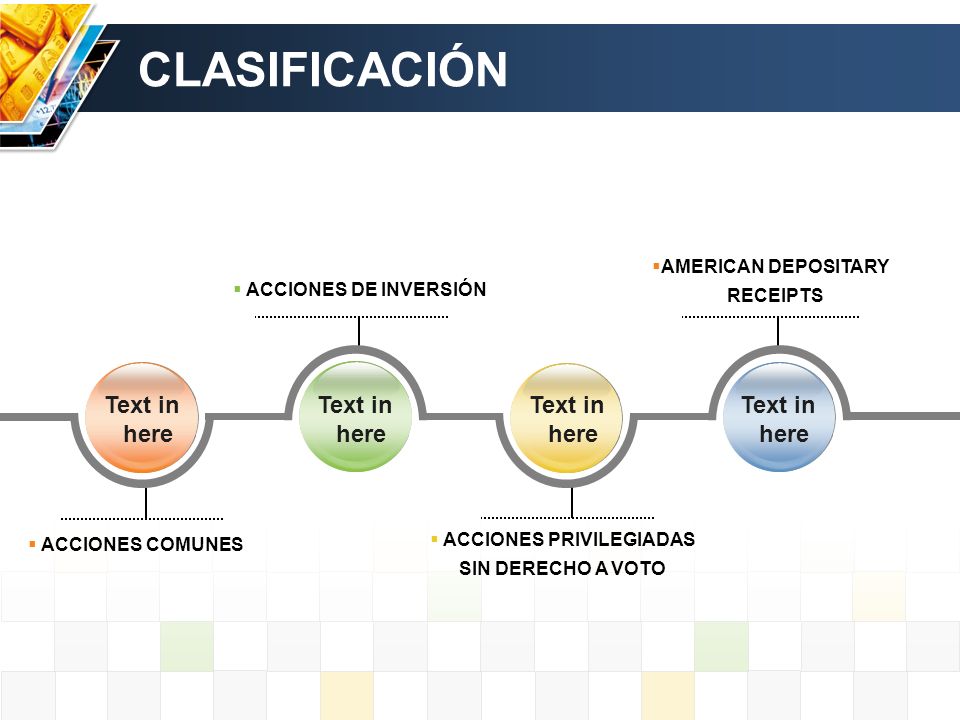 CLASIFICACIÓN

ACCIONES DE INVERSIÓN

AMERICAN DEPOSITARY RECEIPTS

Text in here

Text in here

Text in here

Text in here

ACCIONES COMUNES

ACCIONES PRIVILEGIADAS SIN DERECHO A VOTO